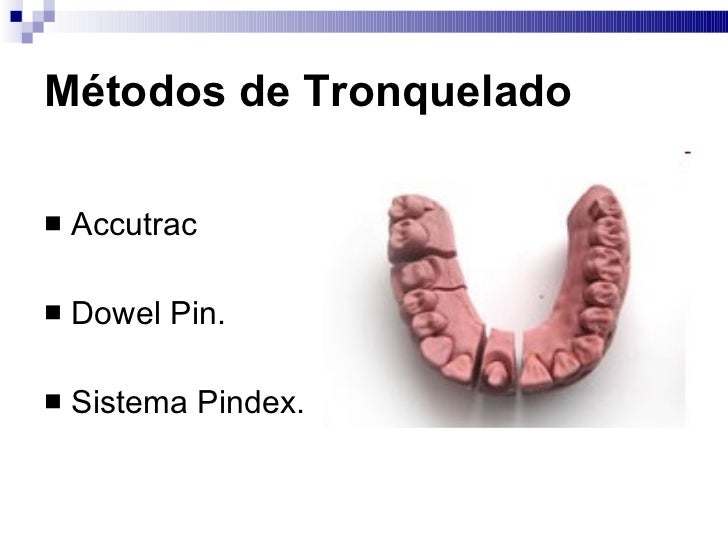 Métodos de Tronquelado

■ Accutrac

■ Dowel Pin.

■ Sistema Pindex.